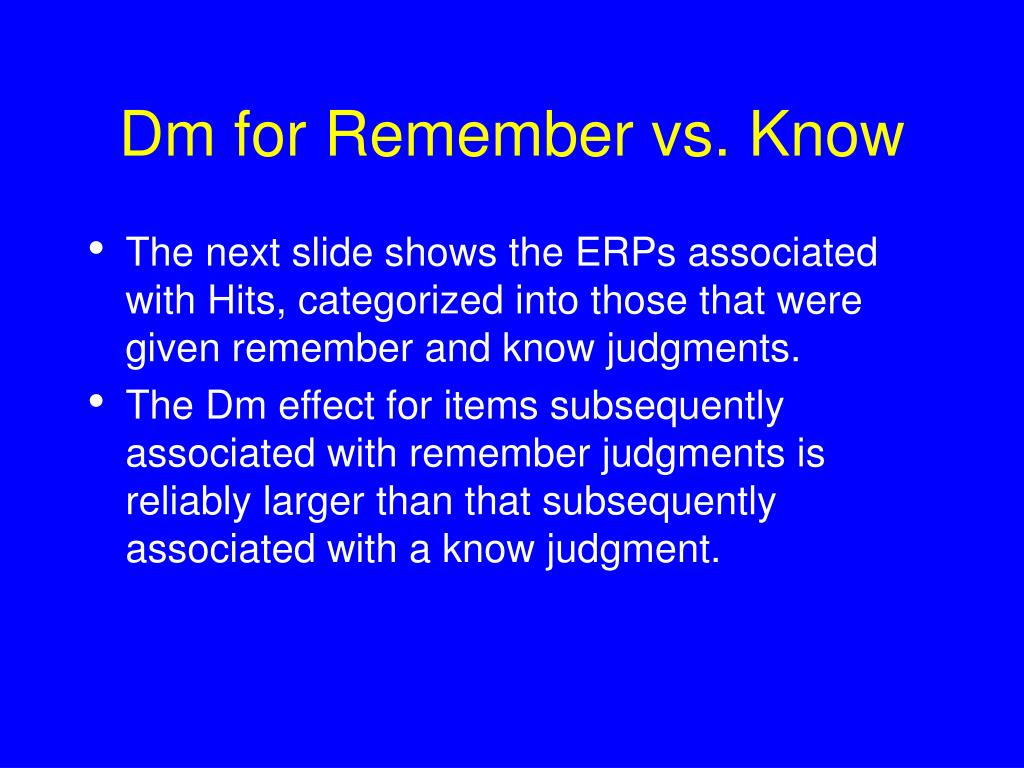 Dm for Remember vs. Know

• The next slide shows the ERPs associated with Hits, categorized into those that were given remember and know judgments.
• The Dm effect for items subsequently associated with remember judgments is reliably larger than that subsequently associated with a know judgment.